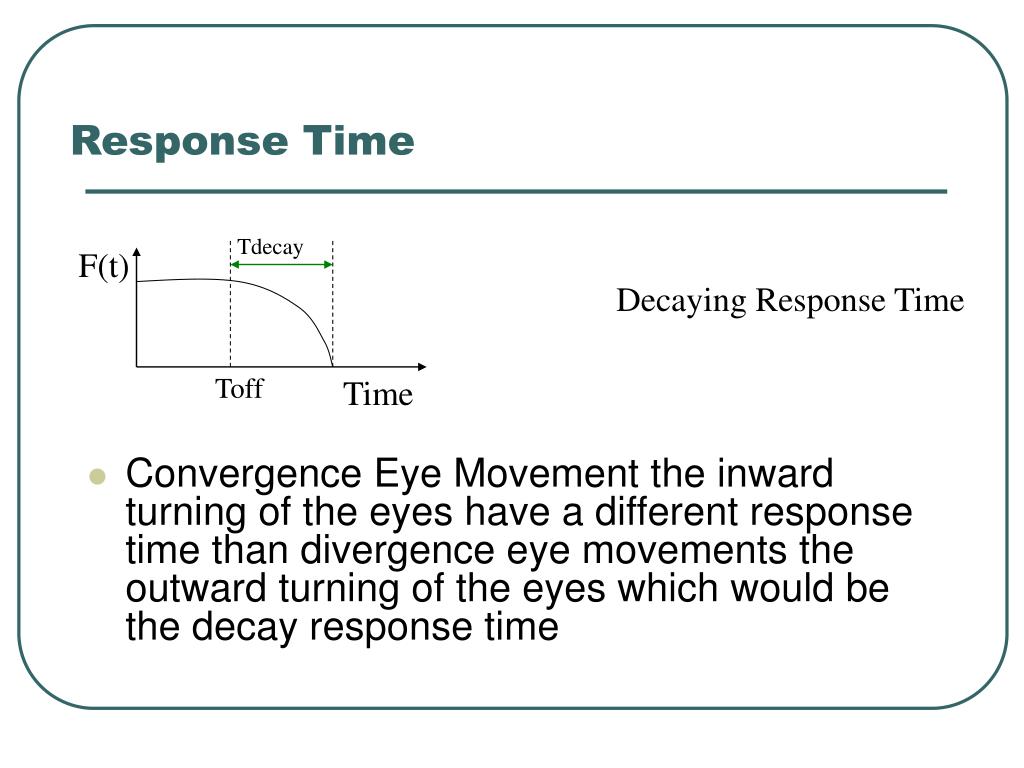 Response Time

Tdecay

F(t)

Toff

Time

Decaying Response Time

Convergence Eye Movement the inward turning of the eyes have a different response time than divergence eye movements the outward turning of the eyes which would be the decay response time